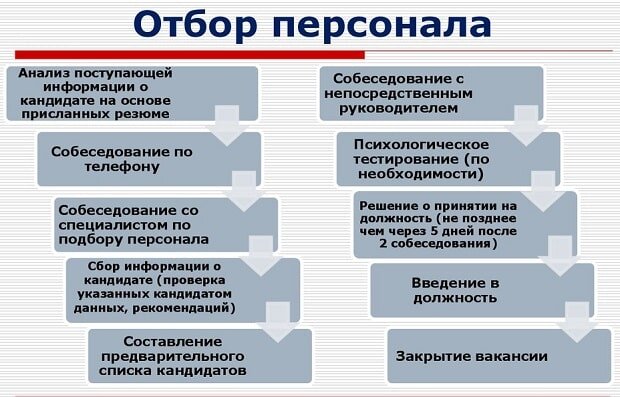 Отбор персонала

Анализ поступающей информации о кандидате на основе присланных резюме

Собеседование по телефону

Собеседование со специалистом по подбору персонала

Сбор информации о кандидате (проверка указанных кандидатом данных, рекомендаций)

Составление предварительного списка кандидатов

Собеседование с непосредственным руководителем

Психологическое тестирование (по необходимости)

Решение о принятии на должность (не позднее чем через 5 дней после 2 собеседования)

Введение в должность

Закрытие вакансии